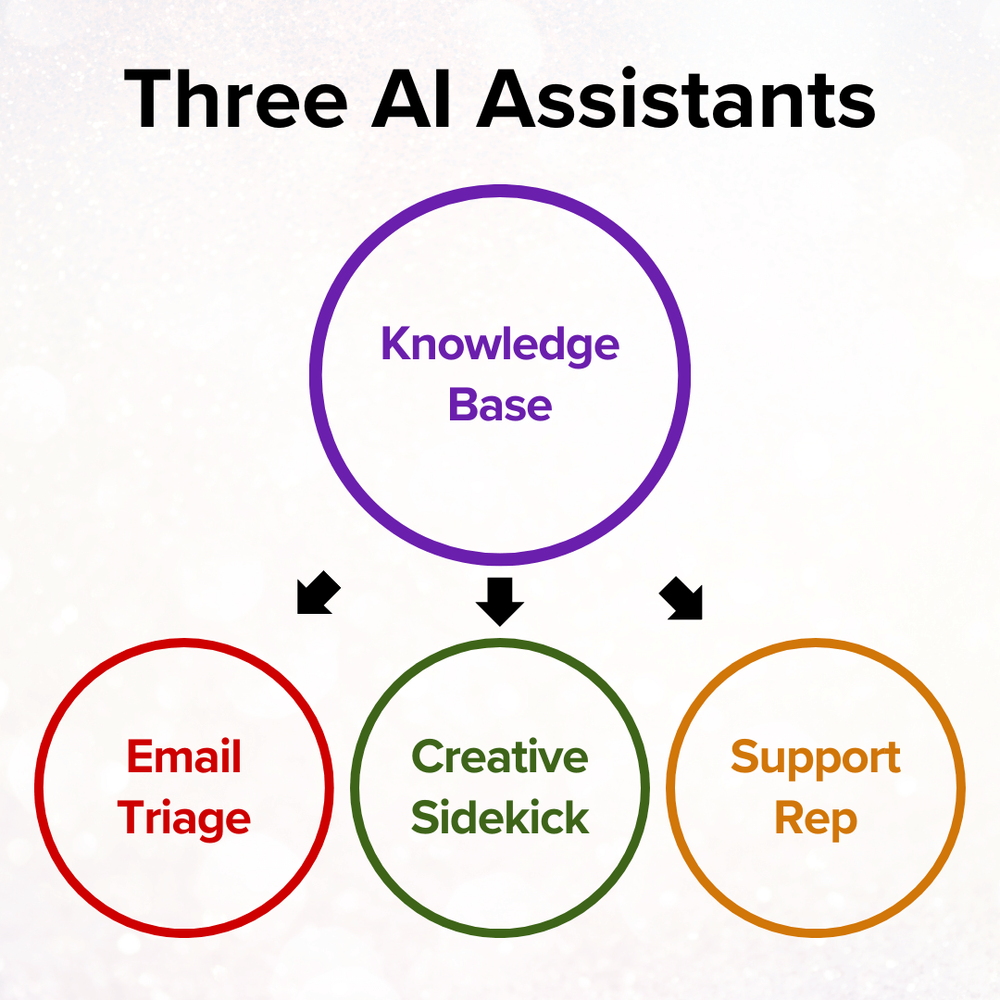 Three AI Assistants

Knowledge Base

Email Triage

Creative Sidekick

Support Rep